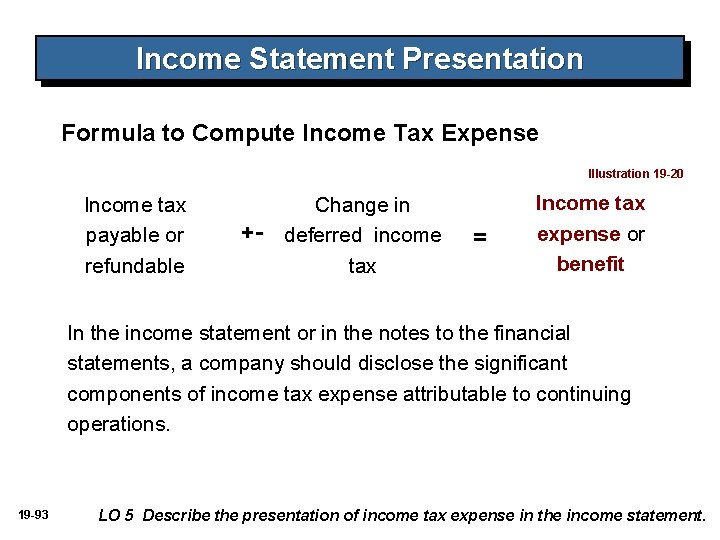 Income Statement Presentation

Formula to Compute Income Tax Expense

Illustration 19-20

Income tax payable or refundable

+-

Change in deferred income tax

=

Income tax expense or benefit

In the income statement or in the notes to the financial statements, a company should disclose the significant components of income tax expense attributable to continuing operations.

19-93

LO 5 Describe the presentation of income tax expense in the income statement.